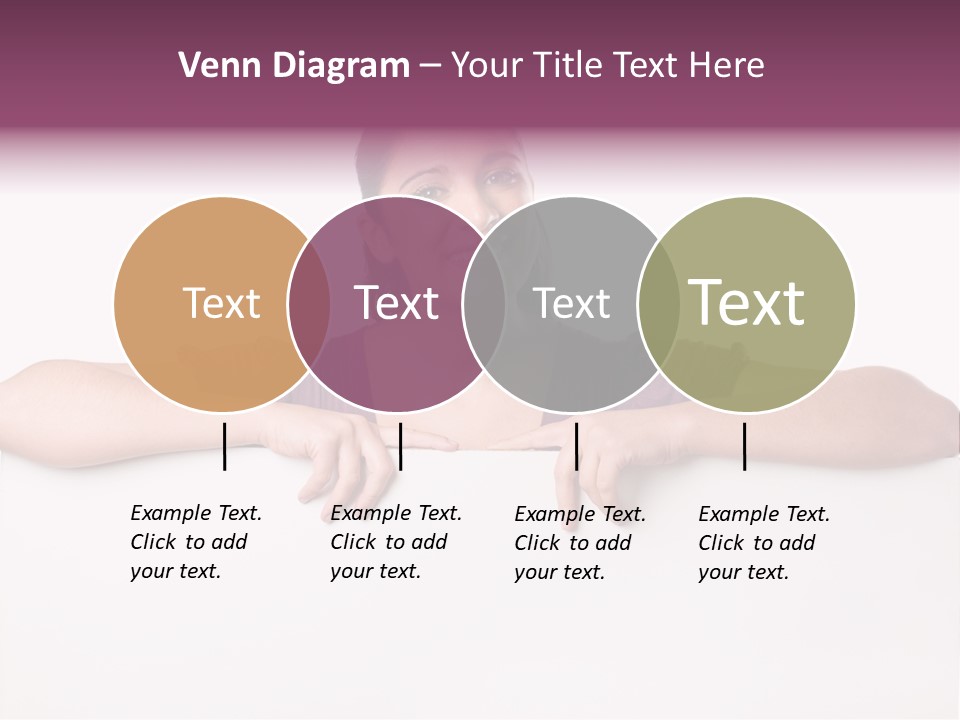 Venn Diagram – Your Title Text Here

Text

Text

Text

Text

Example Text. Click to add your text.

Example Text. Click to add your text.

Example Text. Click to add your text.

Example Text. Click to add your text.